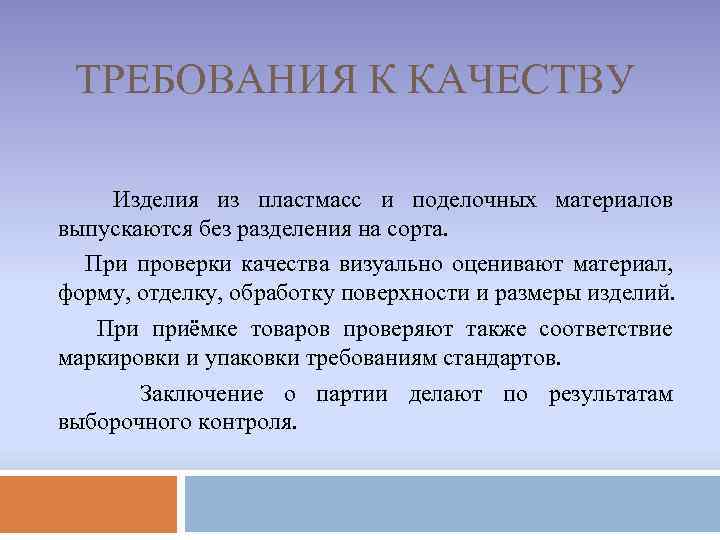 ТРЕБОВАНИЯ К КАЧЕСТВУ

Изделия из пластмасс и поделочных материалов выпускаются без разделения на сорта.

При проверки качества визуально оценивают материал, форму, отделку, обработку поверхности и размеры изделий.

При приёмке товаров проверяют также соответствие маркировки и упаковки требованиям стандартов.

Заключение о партии делают по результатам выборочного контроля.